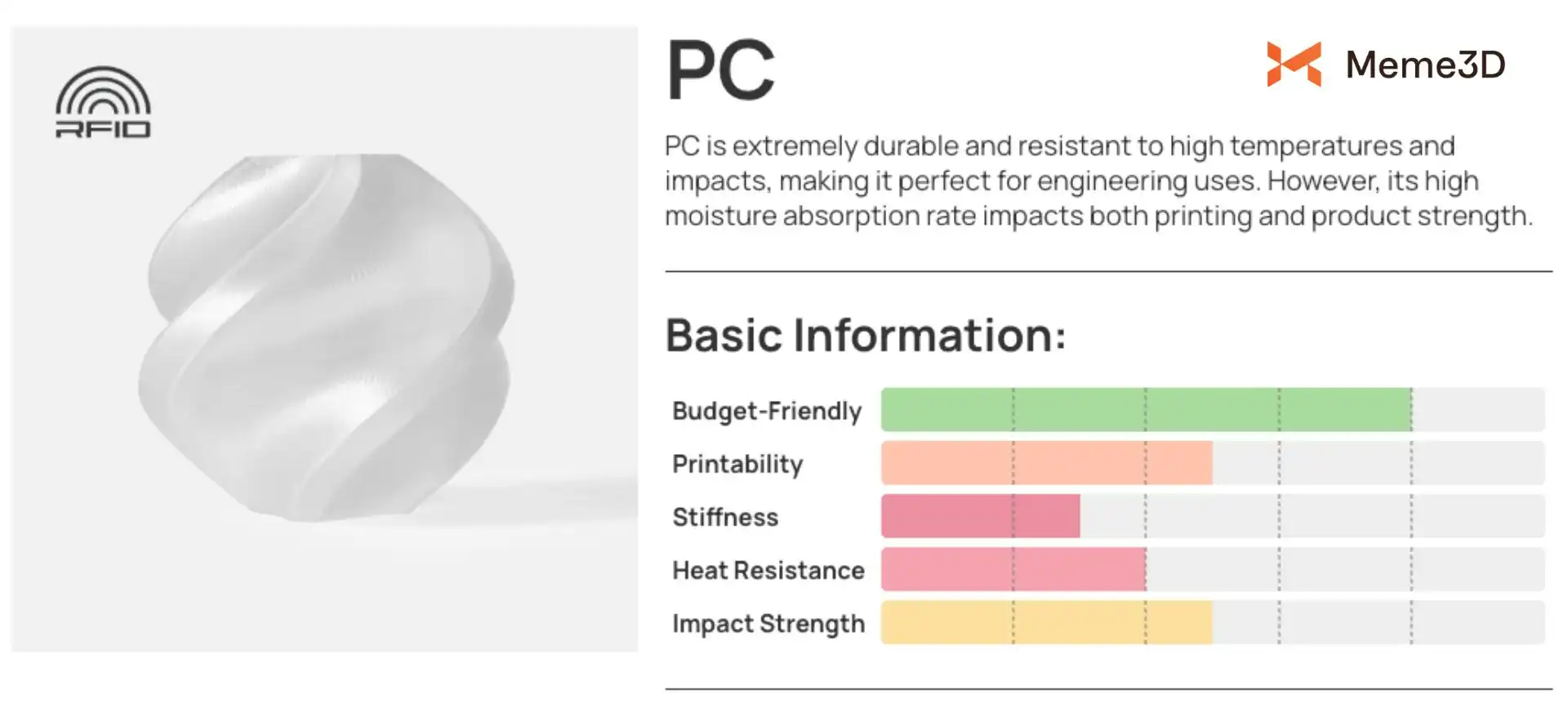 RFID

PC

Meme3D

PC is extremely durable and resistant to high temperatures and impacts, making it perfect for engineering uses. However, its high moisture absorption rate impacts both printing and product strength.

Basic Information:

Budget-Friendly

Printability

Stiffness

Heat Resistance

Impact Strength